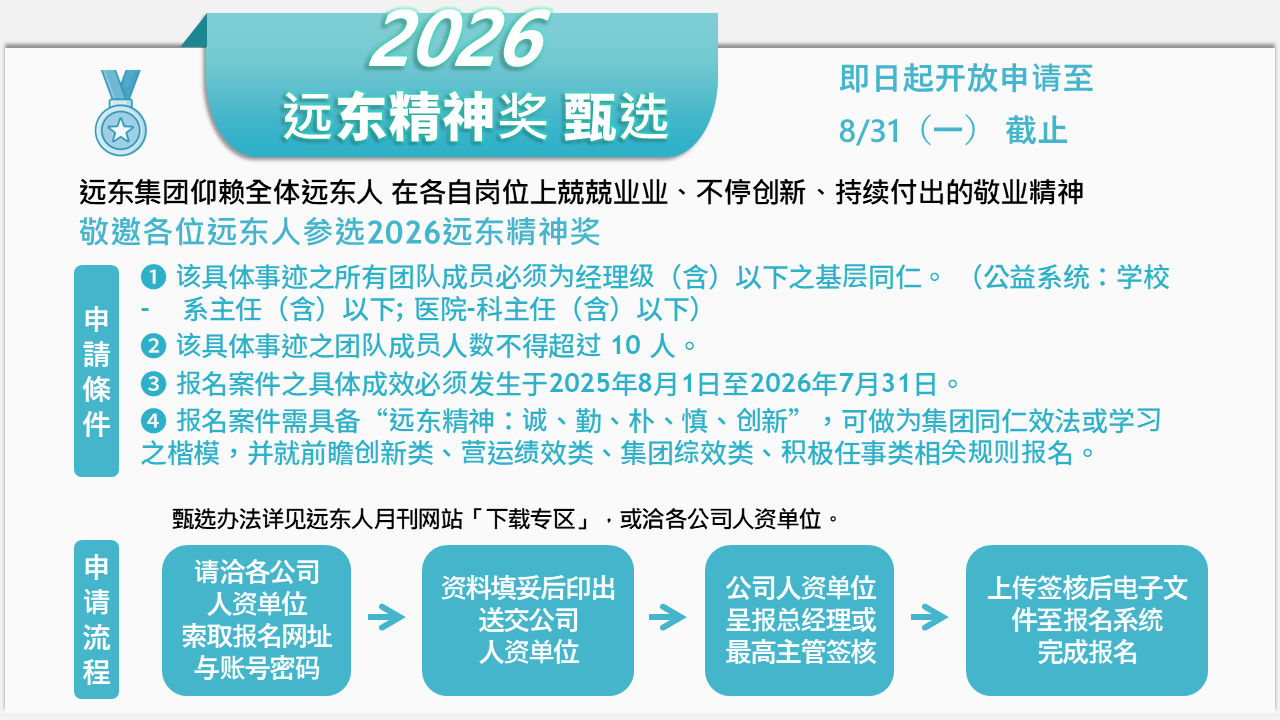 2026
远东精神奖 甄选

即日起开放申请至
8/31（一） 截止

远东集团仰赖全体远东人 在各自岗位上兢兢业业、不停创新、持续付出的敬业精神
敬邀各位远东人参选2026远东精神奖

申請條件

❶ 该具体事迹之所有团队成员必须为经理级（含）以下之基层同仁。 （公益系统：学校 - 系主任（含）以下; 医院-科主任（含）以下）
❷ 该具体事迹之团队成员人数不得超过 10 人。
❸ 报名案件之具体成效必须发生于2025年8月1日至2026年7月31日。
❹ 报名案件需具备“远东精神：诚、勤、朴、慎、创新”，可做为集团同仁效法或学习之楷模，并就前瞻创新类、营运绩效类、集团综效类、积极任事类相关规则报名。

甄选办法详见远东人月刊网站「下载专区」，或洽各公司人资单位。

申请流程

请洽各公司人资单位索取报名网址与账号密码

资料填妥后印出送交公司人资单位

公司人资单位呈报总经理或最高主管签核

上传签核后电子文件至报名系统完成报名